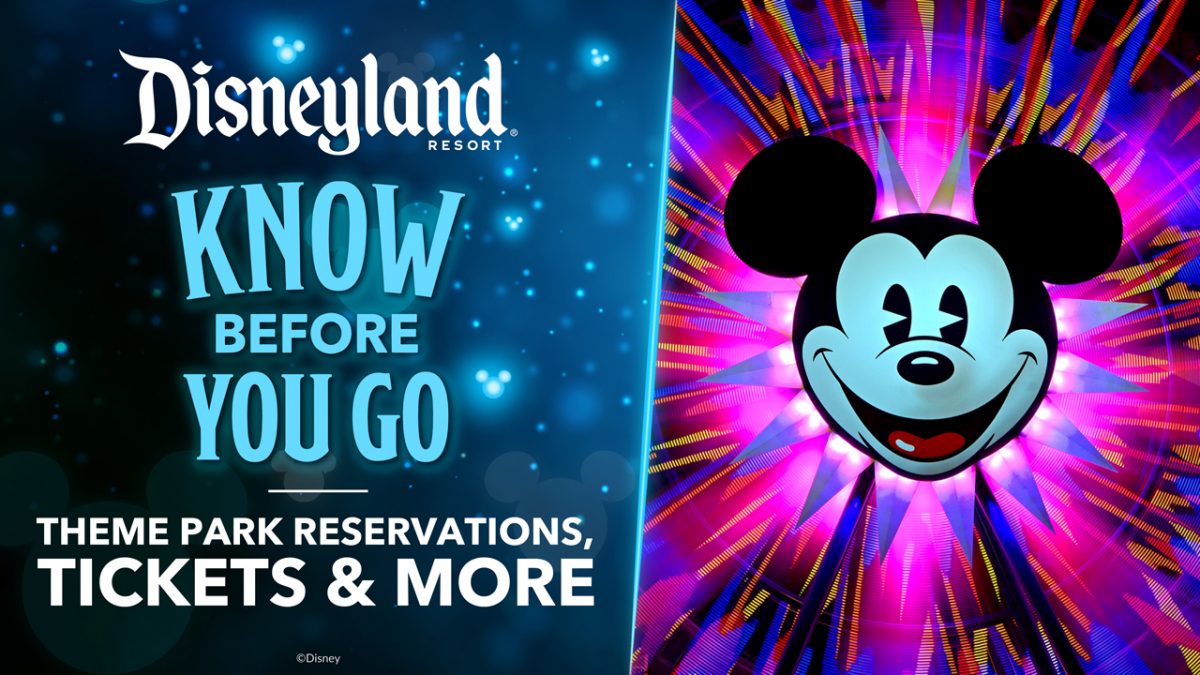 Disneyland®
RESORT

KNOW
BEFORE
YOU GO

THEME PARK RESERVATIONS, TICKETS & MORE

©Disney